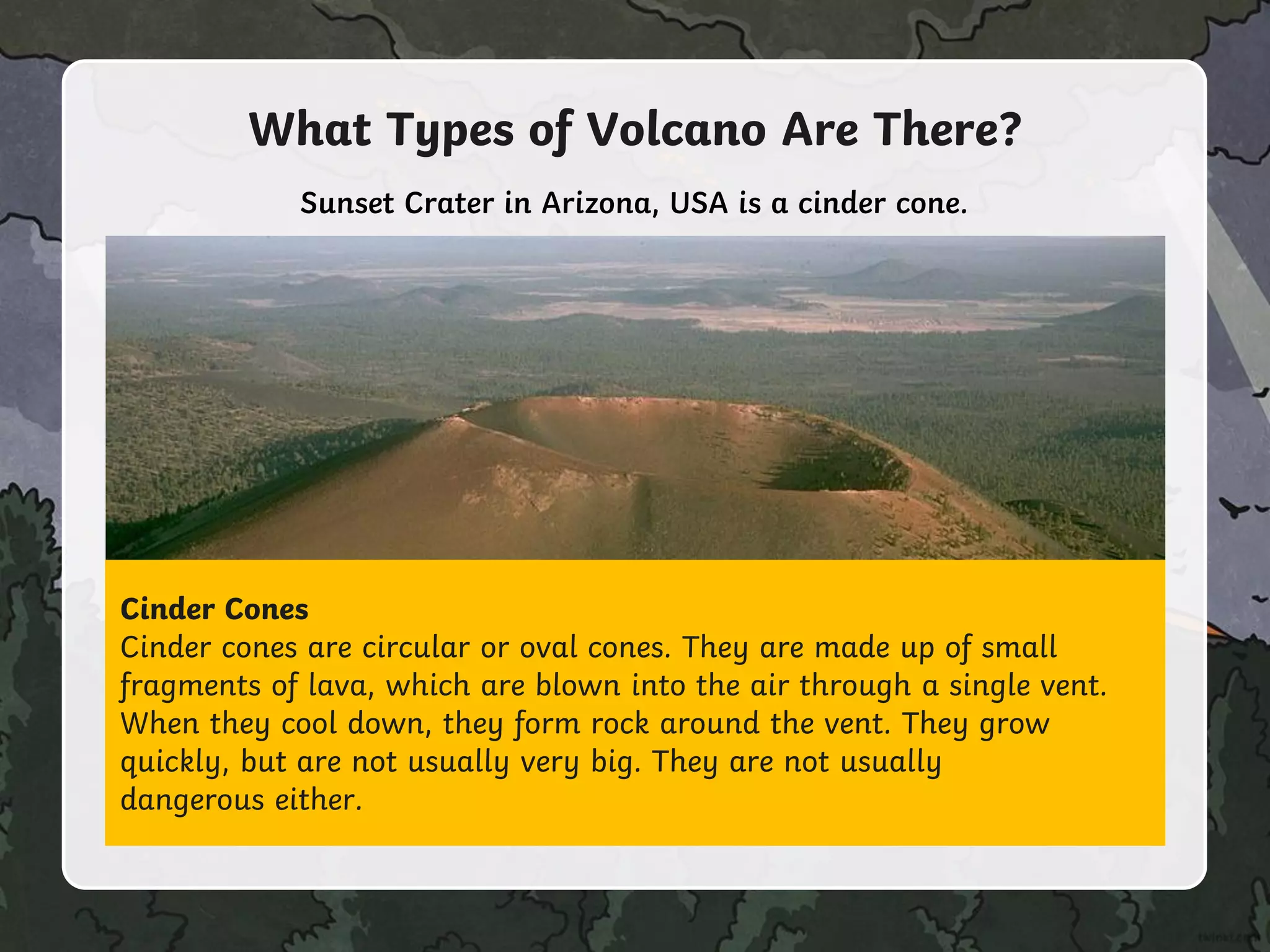 What Types of Volcano Are There?

Sunset Crater in Arizona, USA is a cinder cone.

Cinder Cones
Cinder cones are circular or oval cones. They are made up of small fragments of lava, which are blown into the air through a single vent. When they cool down, they form rock around the vent. They grow quickly, but are not usually very big. They are not usually dangerous either.

twinkl.com